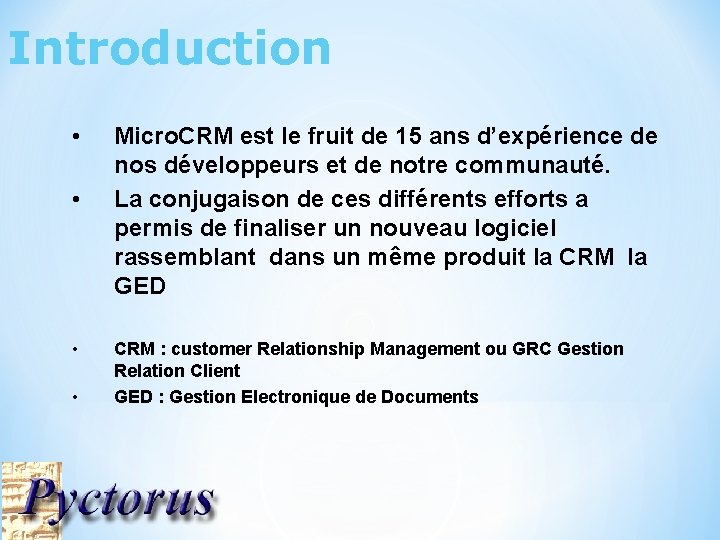 Introduction

• MicroCRM est le fruit de 15 ans d'expérience de nos développeurs et de notre communauté.
• La conjugaison de ces différents efforts a permis de finaliser un nouveau logiciel rassemblant dans un même produit la CRM la GED

• CRM : customer Relationship Management ou GRC Gestion Relation Client
• GED : Gestion Electronique de Documents

Pyctorus